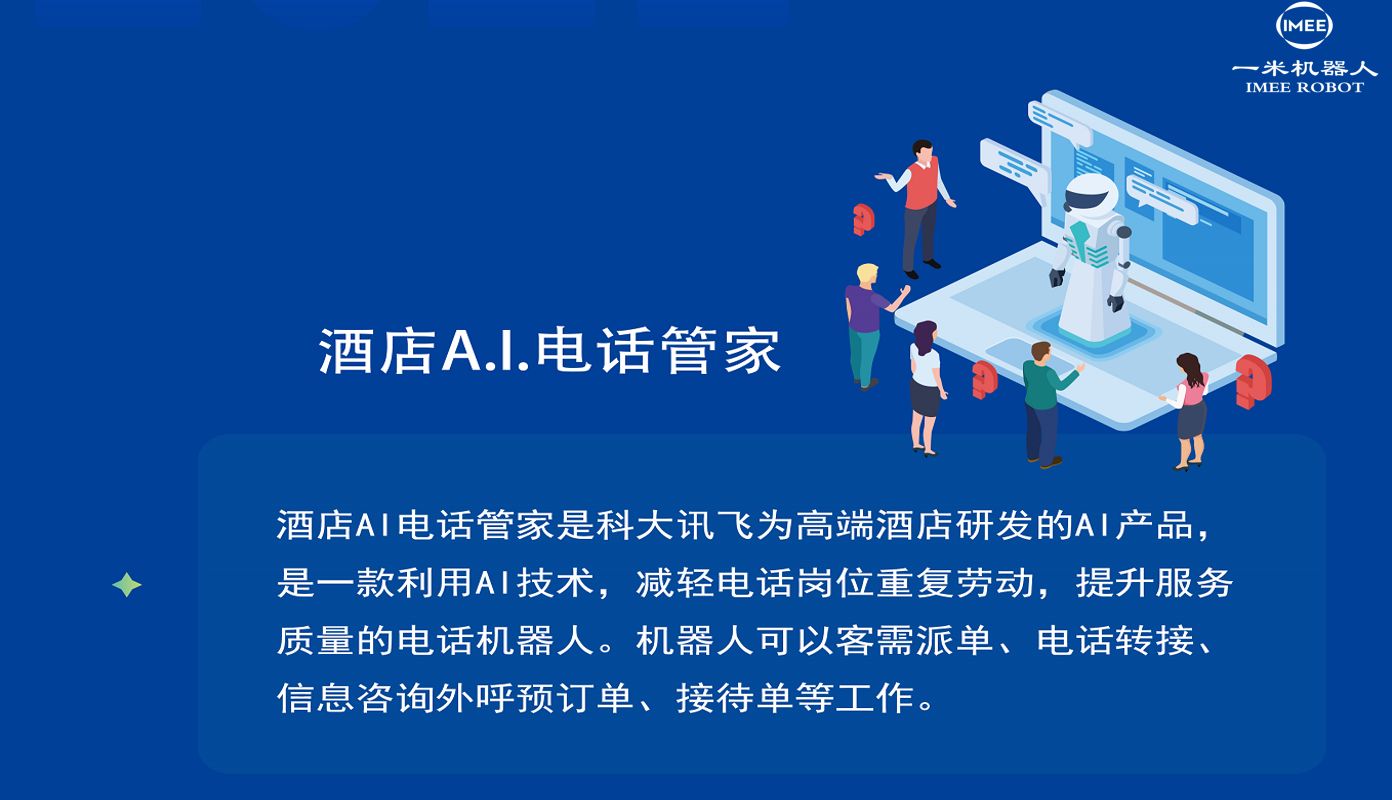 IMEE
一米机器人
IMEE ROBOT

酒店A.I.电话管家

酒店AI电话管家是科大讯飞为高端酒店研发的AI产品，是一款利用AI技术，减轻电话岗位重复劳动，提升服务质量的电话机器人。机器人可以客需派单、电话转接、信息咨询外呼预订单、接待单等工作。